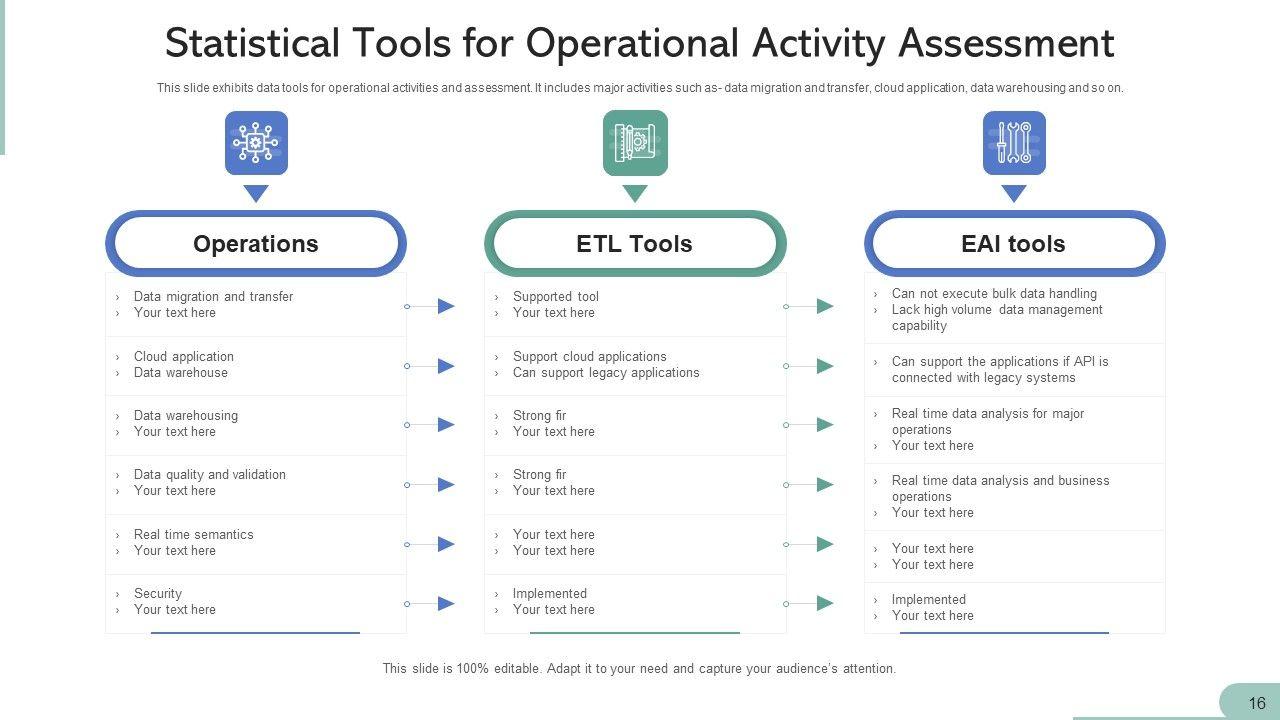 Statistical Tools for Operational Activity Assessment

This slide exhibits data tools for operational activities and assessment. It includes major activities such as- data migration and transfer, cloud application, data warehousing and so on.

Operations

› Data migration and transfer
› Your text here

› Cloud application
› Data warehouse

› Data warehousing
› Your text here

› Data quality and validation
› Your text here

› Real time semantics
› Your text here

› Security
› Your text here

ETL Tools

› Supported tool
› Your text here

› Support cloud applications
› Can support legacy applications

› Strong fir
› Your text here

› Strong fir
› Your text here

› Your text here
› Your text here

› Implemented
› Your text here

EAI tools

› Can not execute bulk data handling
› Lack high volume data management capability

› Can support the applications if API is connected with legacy systems

› Real time data analysis for major operations
› Your text here

› Real time data analysis and business operations
› Your text here

› Your text here
› Your text here

› Implemented
› Your text here

This slide is 100% editable. Adapt it to your need and capture your audience's attention.

16